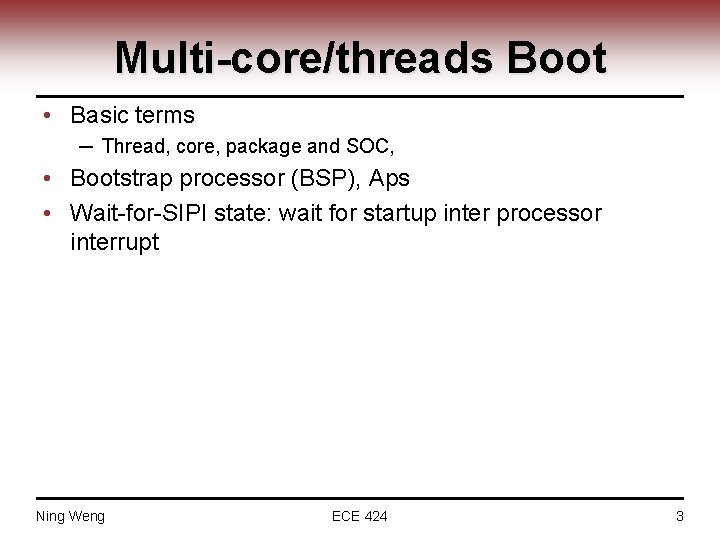 Multi-core/threads Boot

• Basic terms
– Thread, core, package and SOC,
• Bootstrap processor (BSP), Aps
• Wait-for-SIPI state: wait for startup inter processor interrupt

Ning Weng
ECE 424
3